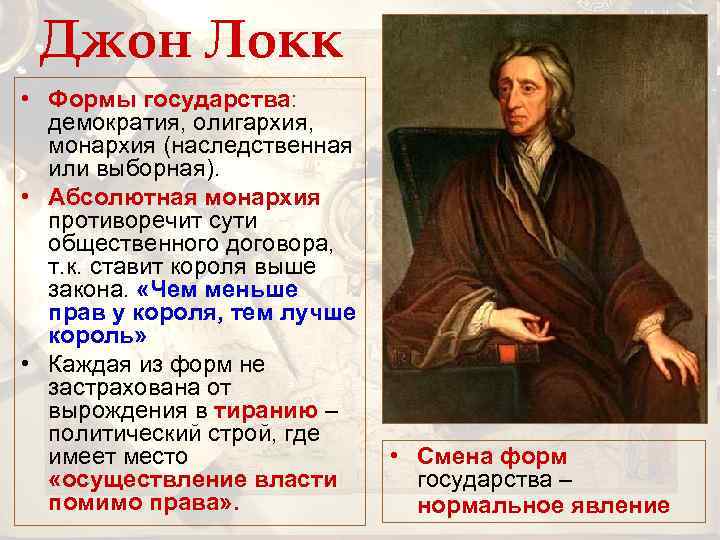 Джон Локк

• Формы государства: демократия, олигархия, монархия (наследственная или выборная).
• Абсолютная монархия противоречит сути общественного договора, т.к. ставит короля выше закона. «Чем меньше прав у короля, тем лучше король»
• Каждая из форм не застрахована от вырождения в тиранию – политический строй, где имеет место «осуществление власти помимо права».

• Смена форм государства – нормальное явление